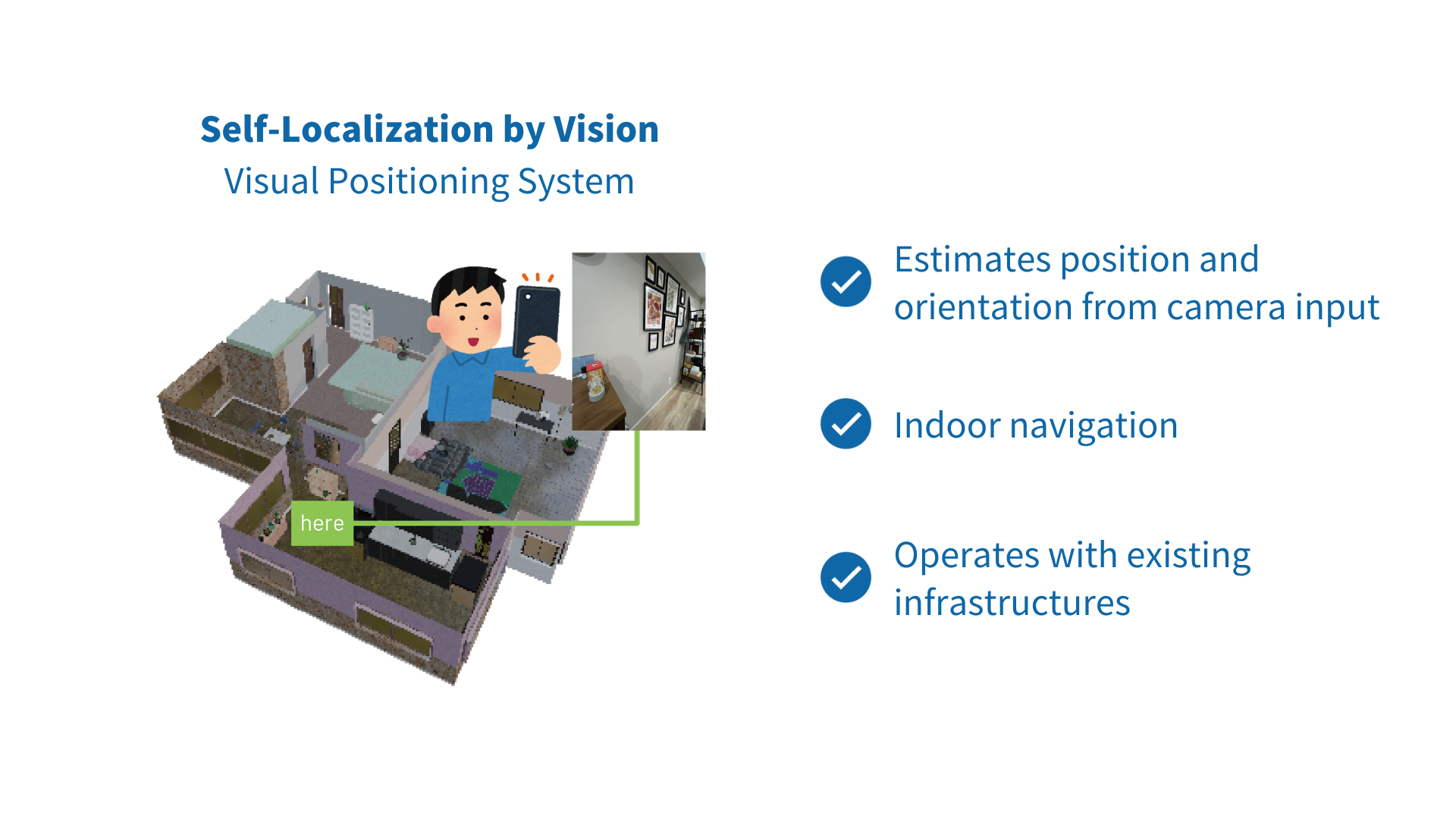 Self-Localization by Vision
Visual Positioning System

here

Estimates position and orientation from camera input

Indoor navigation

Operates with existing infrastructures